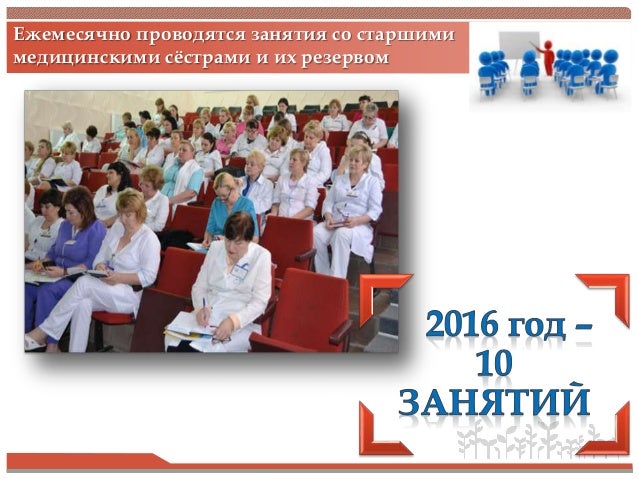 Ежемесячно проводятся занятия со старшими медицинскими сёстрами и их резервом

2016 год –
10
ЗАНЯТИЙ